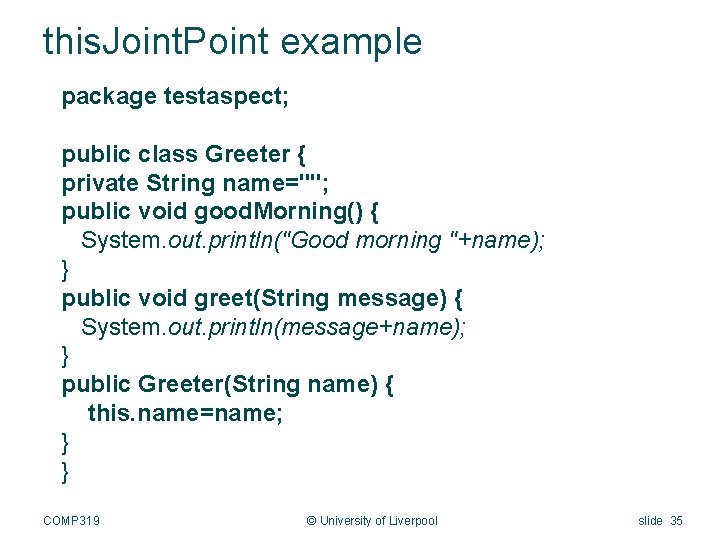 thisJointPoint example

package testaspect;

public class Greeter {
private String name="";
public void goodMorning() {
System.out.println("Good morning "+name);
}
public void greet(String message) {
System.out.println(message+name);
}
public Greeter(String name) {
this.name=name;
}
}

COMP319 © University of Liverpool slide 35